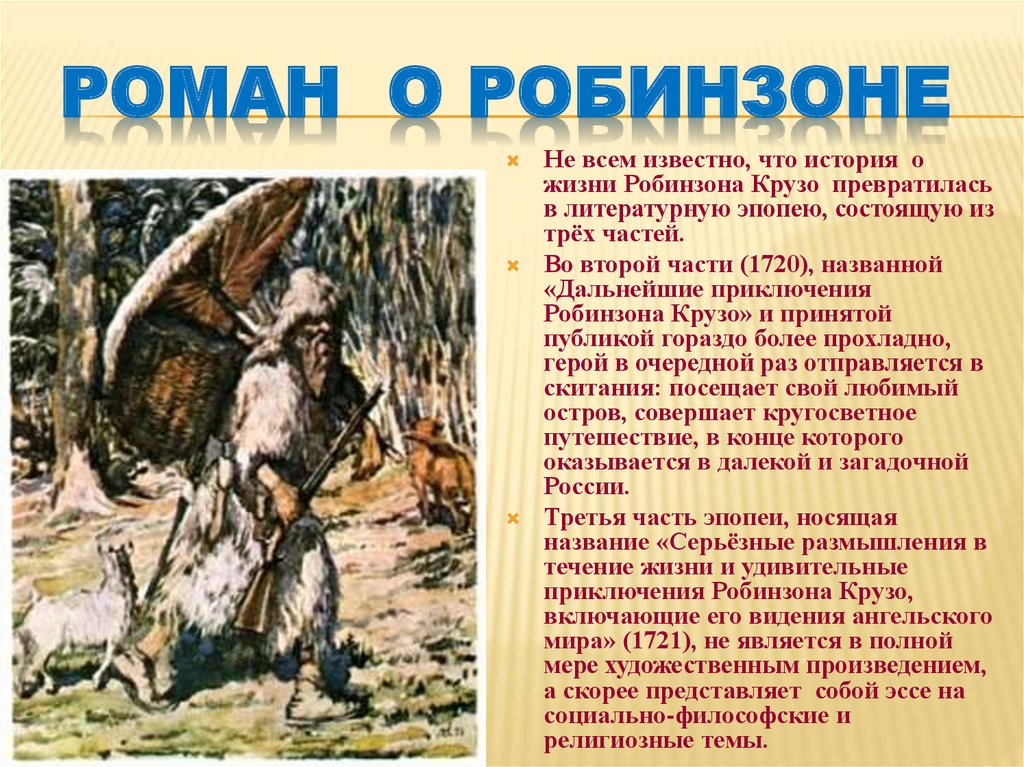 РОМАН О РОБИНЗОНЕ

Не всем известно, что история о жизни Робинзона Крузо превратилась в литературную эпопею, состоящую из трёх частей.

Во второй части (1720), названной «Дальнейшие приключения Робинзона Крузо» и принятой публикой гораздо более прохладно, герой в очередной раз отправляется в скитания: посещает свой любимый остров, совершает кругосветное путешествие, в конце которого оказывается в далекой и загадочной России.

Третья часть эпопеи, носящая название «Серьёзные размышления в течение жизни и удивительные приключения Робинзона Крузо, включающие его видения ангельского мира» (1721), не является в полной мере художественным произведением, а скорее представляет собой эссе на социально-философские и религиозные темы.